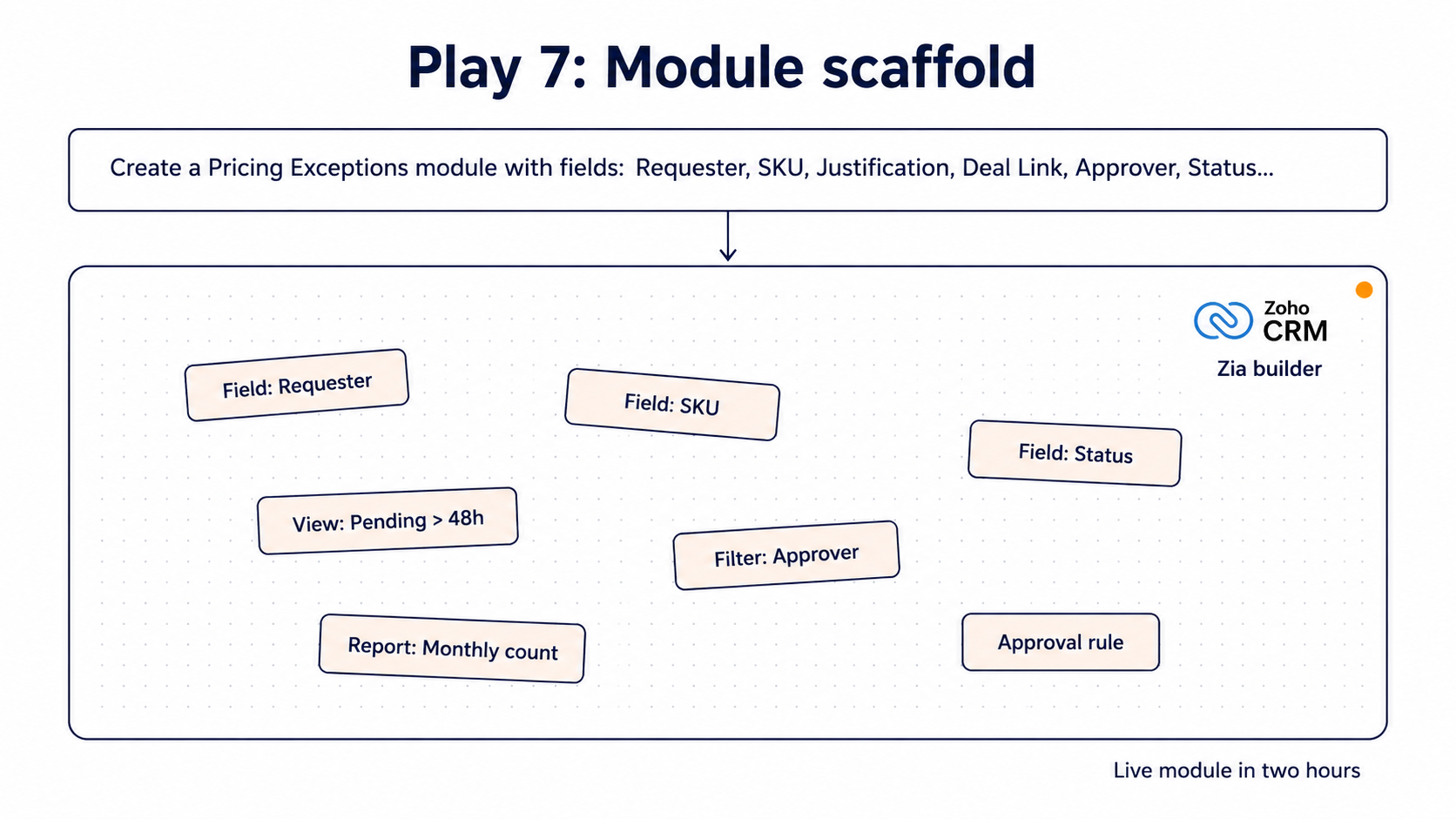 Play 7: Module scaffold

Create a Pricing Exceptions module with fields: Requester, SKU, Justification, Deal Link, Approver, Status...

Zoho CRM

Zia builder

Field: Requester

Field: SKU

Field: Status

View: Pending > 48h

Filter: Approver

Report: Monthly count

Approval rule

Live module in two hours